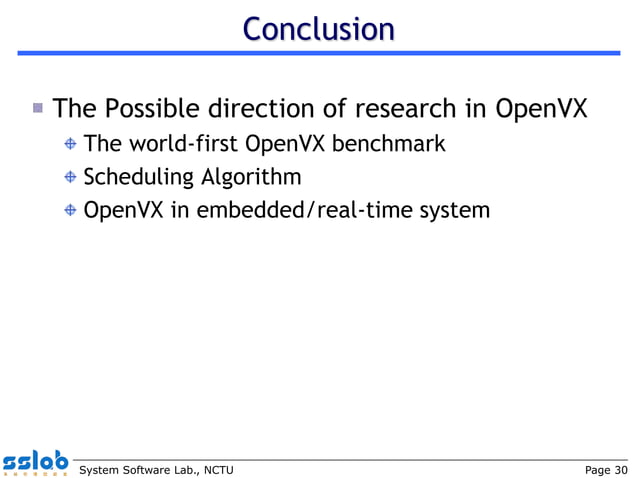 Conclusion

The Possible direction of research in OpenVX

The world-first OpenVX benchmark

Scheduling Algorithm

OpenVX in embedded/real-time system

sslab

System Software Lab., NCTU

Page 30